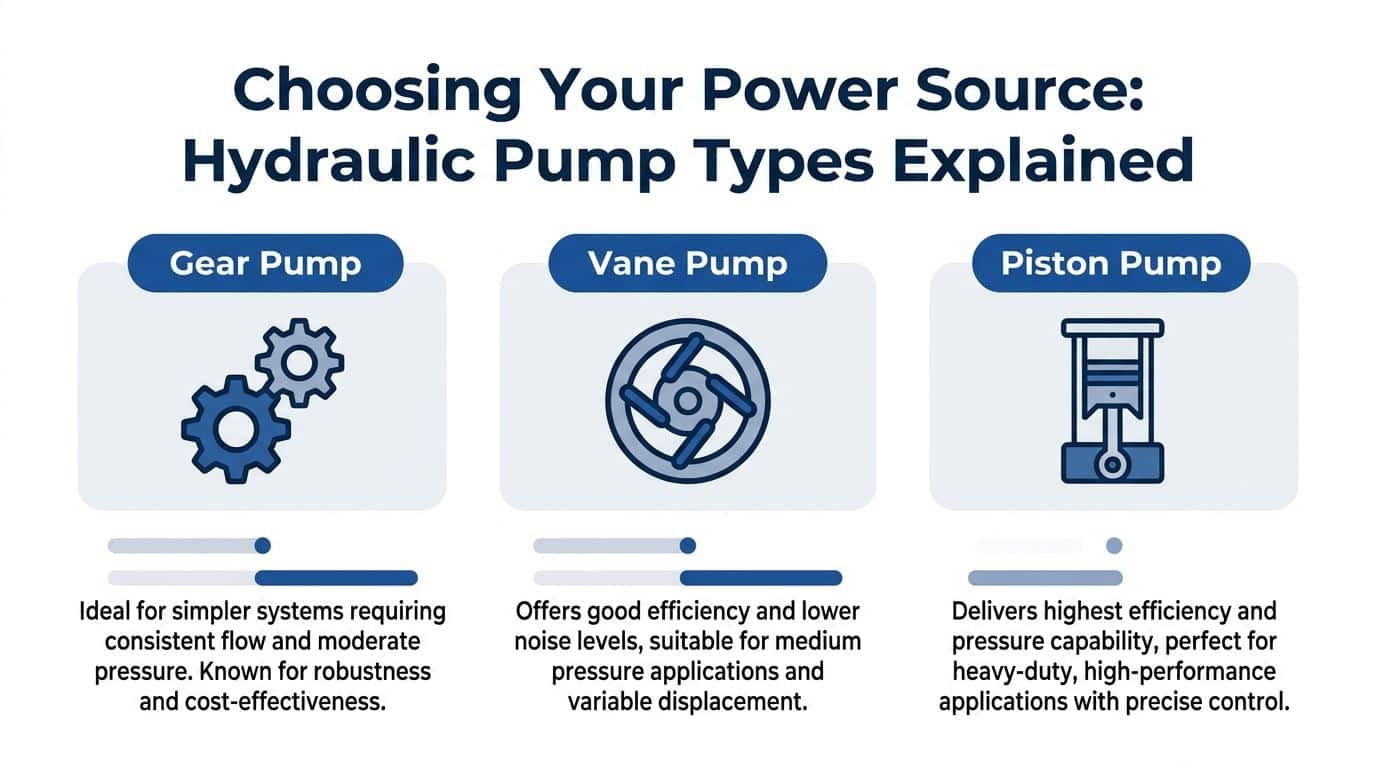 Choosing Your Power Source: Hydraulic Pump Types Explained

Gear Pump

Ideal for simpler systems requiring consistent flow and moderate pressure. Known for robustness and cost-effectiveness.

Vane Pump

Offers good efficiency and lower noise levels, suitable for medium pressure applications and variable displacement.

Piston Pump

Delivers highest efficiency and pressure capability, perfect for heavy-duty, high-performance applications with precise control.